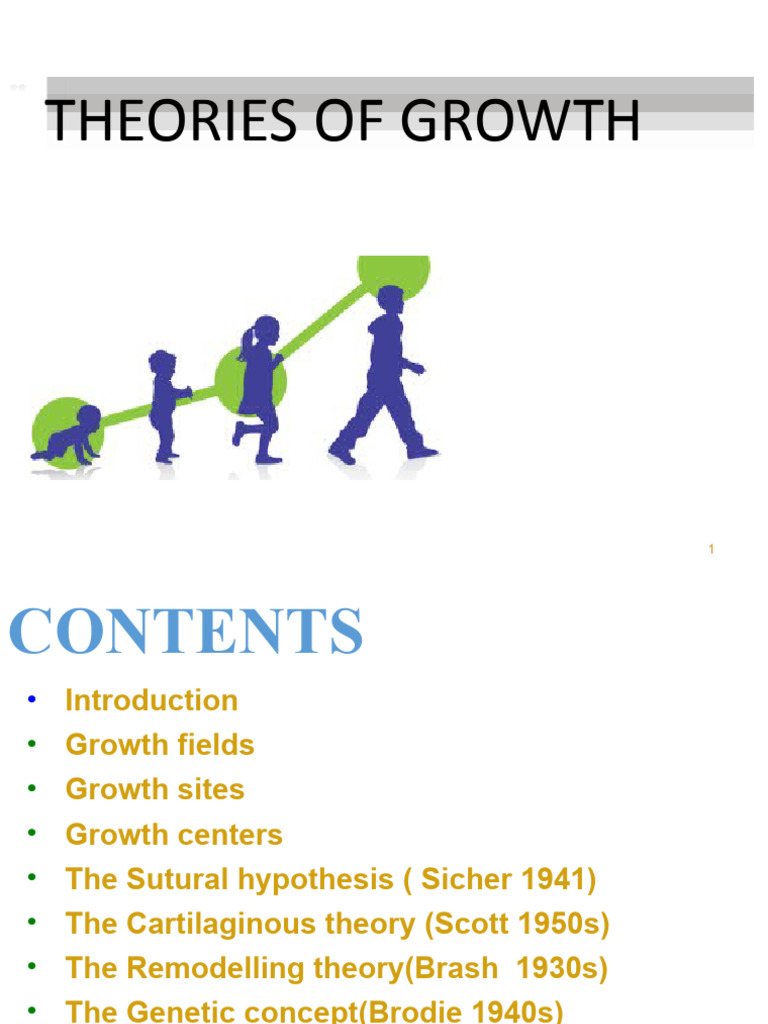 THEORIES OF GROWTH

1

CONTENTS

• Introduction
• Growth fields
• Growth sites
• Growth centers
• The Sutural hypothesis ( Sicher 1941)
• The Cartilaginous theory (Scott 1950s)
• The Remodelling theory(Brash 1930s)
• The Genetic concept(Brodie 1940s)